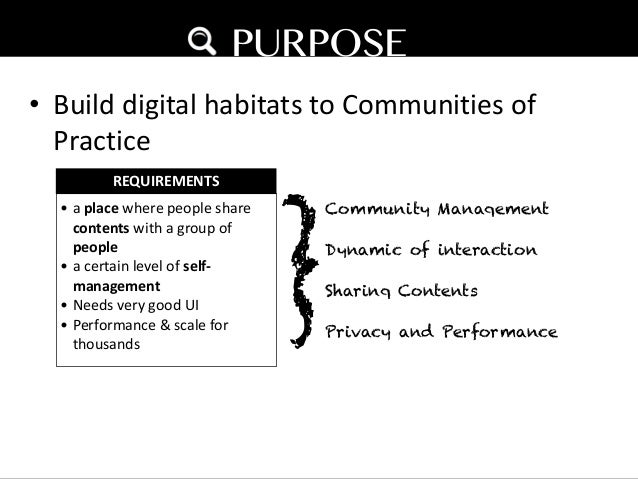 PURPOSE

• Build digital habitats to Communities of Practice

REQUIREMENTS

• a place where people share contents with a group of people
• a certain level of self-management
• Needs very good UI
• Performance & scale for thousands

Community Management
Dynamic of interaction
Sharing Contents
Privacy and Performance